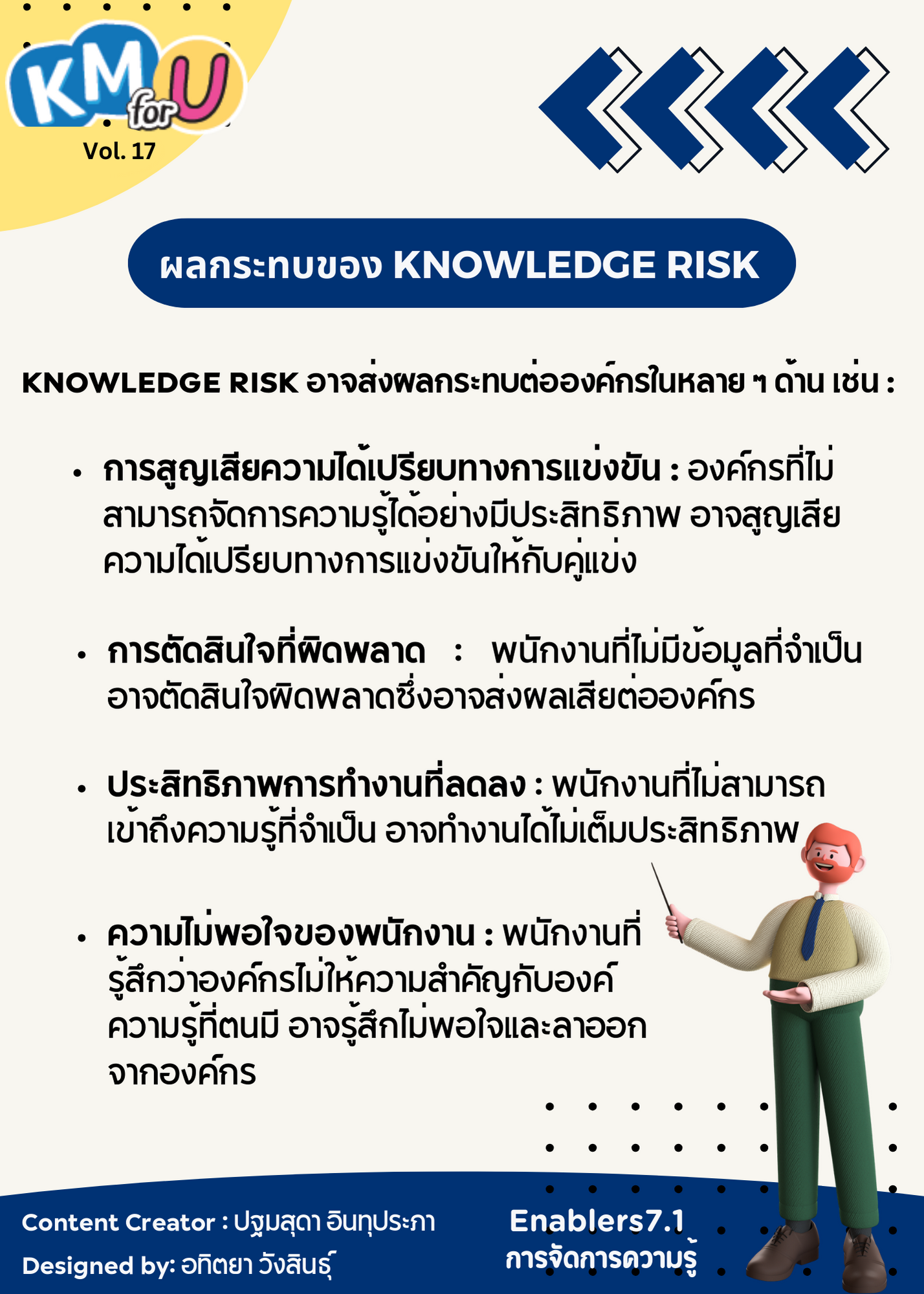 KM for U
Vol. 17

ผลกระทบของ KNOWLEDGE RISK

KNOWLEDGE RISK อาจส่งผลกระทบต่อองค์กรในหลาย ๆ ด้าน เช่น :

• การสูญเสียความได้เปรียบทางการแข่งขัน : องค์กรที่ไม่สามารถจัดการความรู้ได้อย่างมีประสิทธิภาพ อาจสูญเสียความได้เปรียบทางการแข่งขันให้กับคู่แข่ง

• การตัดสินใจที่ผิดพลาด : พนักงานที่ไม่มีข้อมูลที่จำเป็น อาจตัดสินใจผิดพลาดซึ่งอาจส่งผลเสียต่อองค์กร

• ประสิทธิภาพการทำงานที่ลดลง : พนักงานที่ไม่สามารถเข้าถึงความรู้ที่จำเป็น อาจทำงานได้ไม่เต็มประสิทธิภาพ

• ความไม่พอใจของพนักงาน : พนักงานที่รู้สึกว่าองค์กรไม่ให้ความสำคัญกับองค์ความรู้ที่ตนมี อาจรู้สึกไม่พอใจและลาออกจากองค์กร

Content Creator : ปฐมสุดา อินทุประภา
Designed by: อทิตยา วังสินธุ์

Enablers7.1
การจัดการความรู้